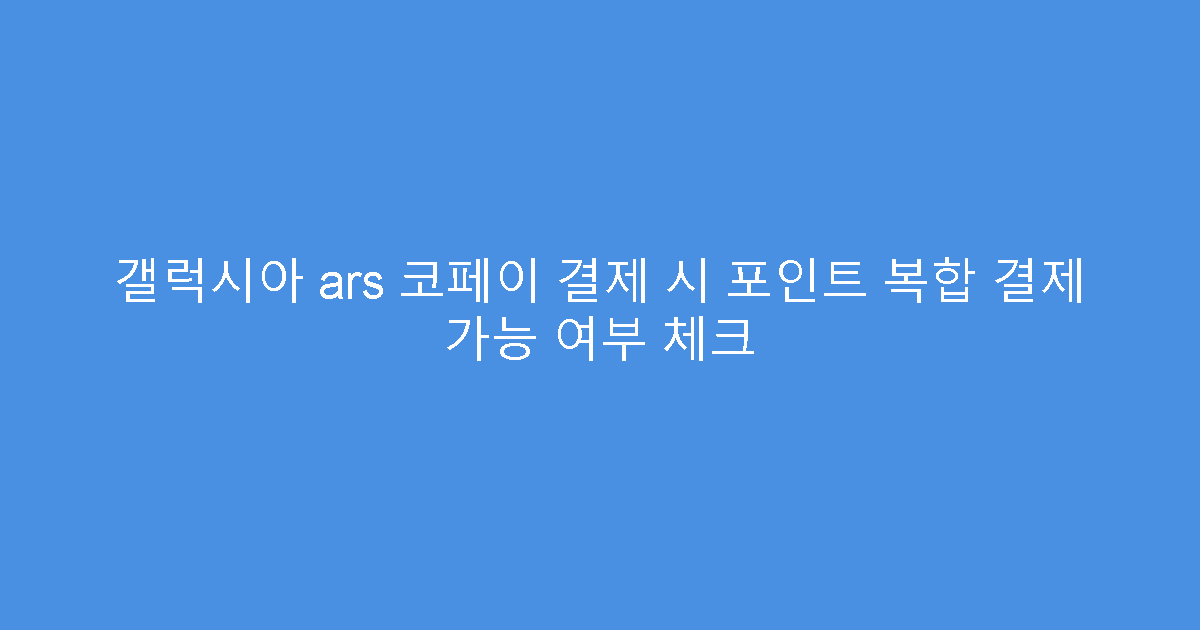 갤럭시아 ars 코페이 결제 시 포인트 복합 결제 가능 여부 체크